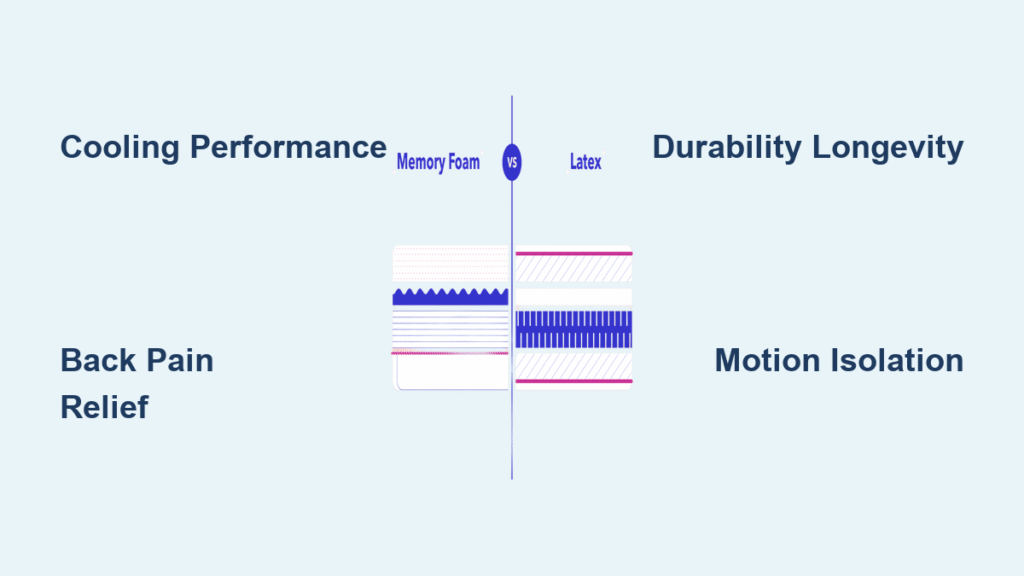 Cooling Performance

Memory Foam

VS

Latex

Durability Longevity

Back Pain Relief

Motion Isolation